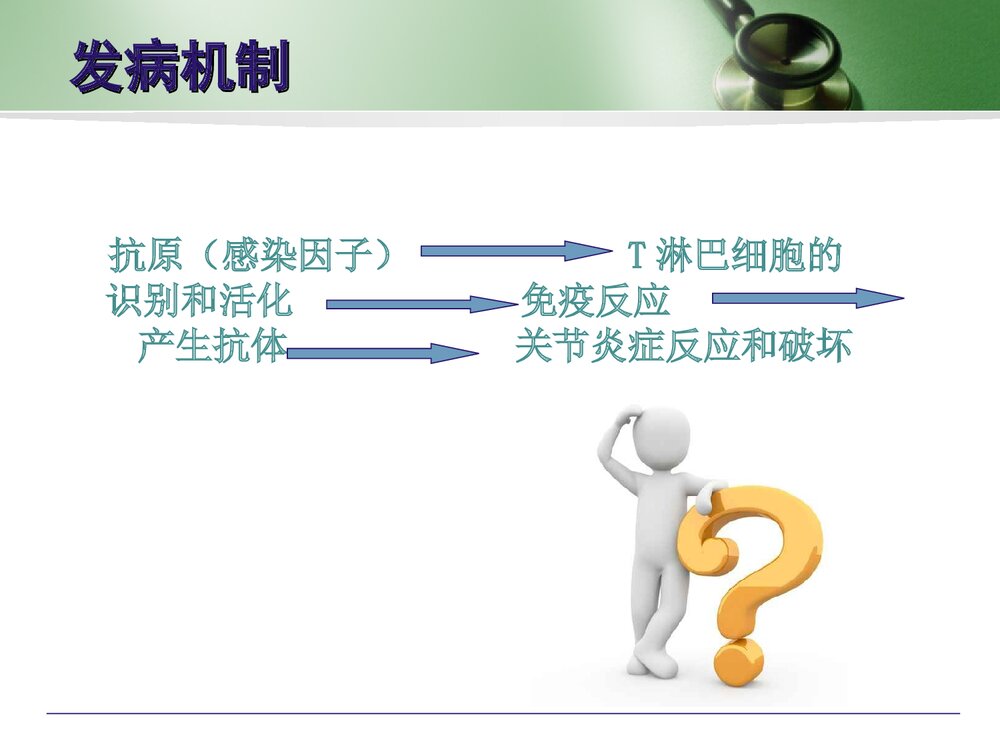 发病机制

抗原（感染因子） T 淋巴细胞的识别和活化 免疫反应 产生抗体 关节炎症反应和破坏